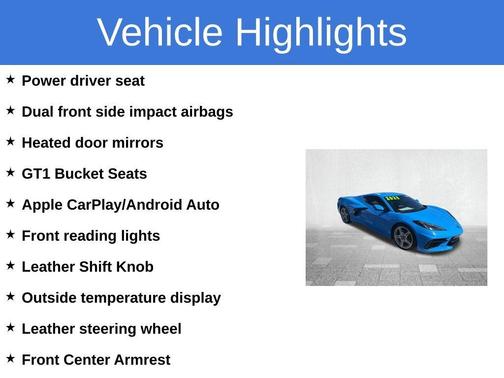 Vehicle Highlights

★ Power driver seat
★ Dual front side impact airbags
★ Heated door mirrors
★ GT1 Bucket Seats
★ Apple CarPlay/Android Auto
★ Front reading lights
★ Leather Shift Knob
★ Outside temperature display
★ Leather steering wheel
★ Front Center Armrest